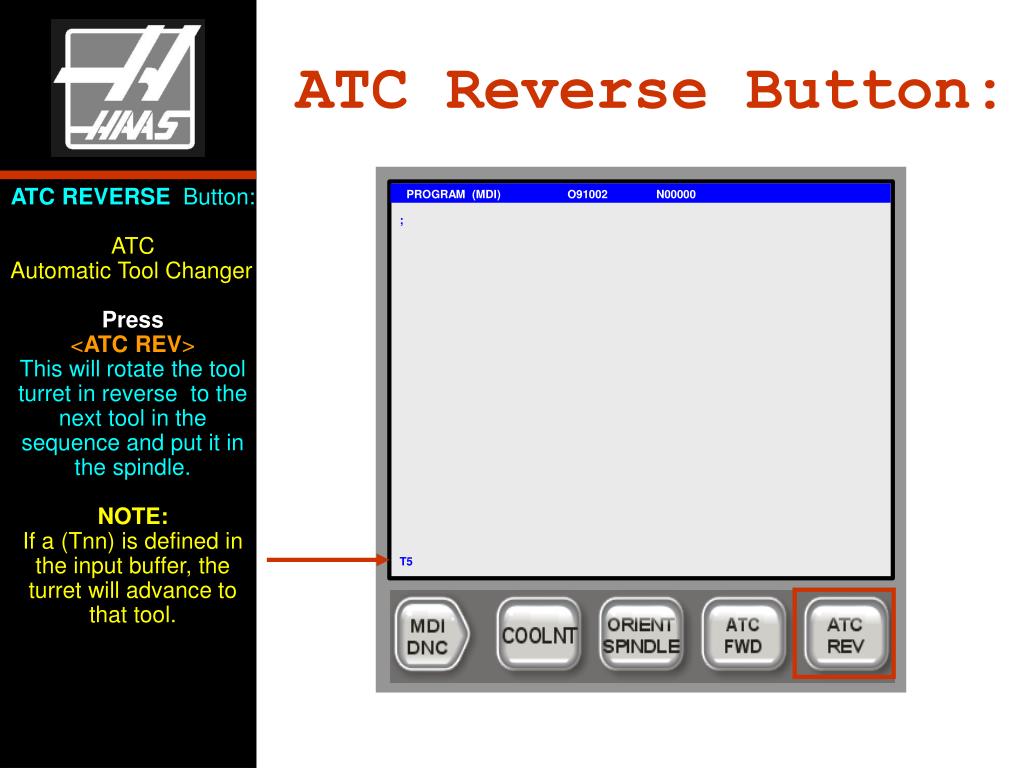 HAAS

ATC Reverse Button:

ATC REVERSE Button:

ATC
Automatic Tool Changer

Press
<ATC REV>
This will rotate the tool turret in reverse to the next tool in the sequence and put it in the spindle.

NOTE:
If a (Tnn) is defined in the input buffer, the turret will advance to that tool.

PROGRAM (MDI) O91002 N00000

;

T5

MDI DNC

COOLNT

ORIENT SPINDLE

ATC FWD

ATC REV